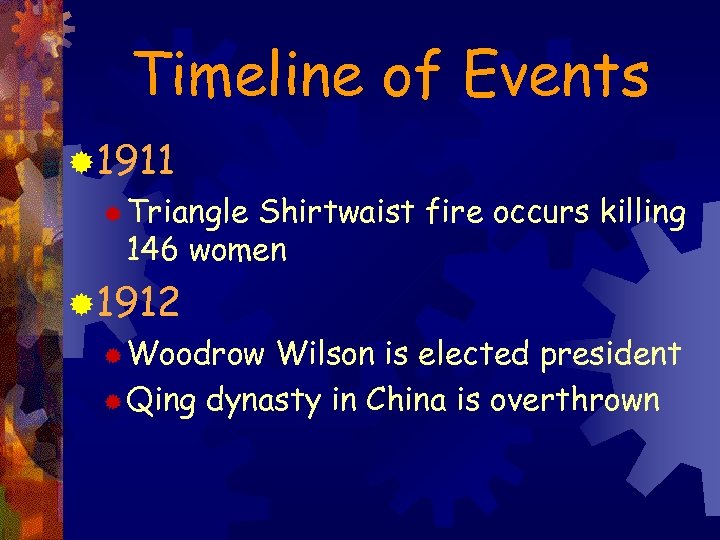 Timeline of Events

1911

Triangle Shirtwaist fire occurs killing 146 women

1912

Woodrow Wilson is elected president

Qing dynasty in China is overthrown